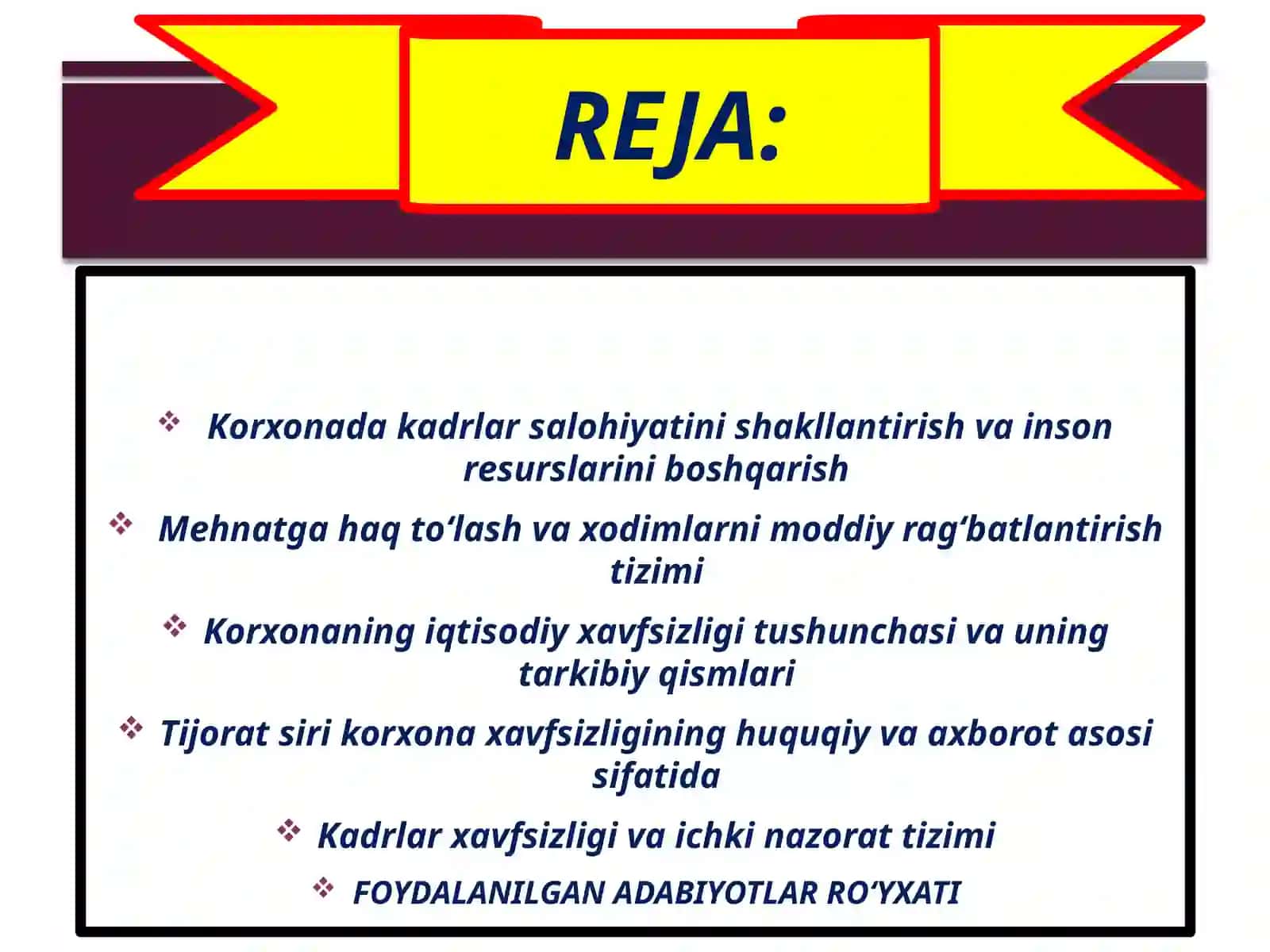 REJA:

❖ Korxonada kadrlar salohiyatini shakllantirish va inson resurslarini boshqarish

❖ Mehnatga haq to‘lash va xodimlarni moddiy rag‘batlantirish tizimi

❖ Korxonaning iqtisodiy xavfsizligi tushunchasi va uning tarkibiy qismlari

❖ Tijorat siri korxona xavfsizligining huquqiy va axborot asosi sifatida

❖ Kadrlar xavfsizligi va ichki nazorat tizimi

❖ FOYDALANILGAN ADABIYOTLAR RO‘YXATI